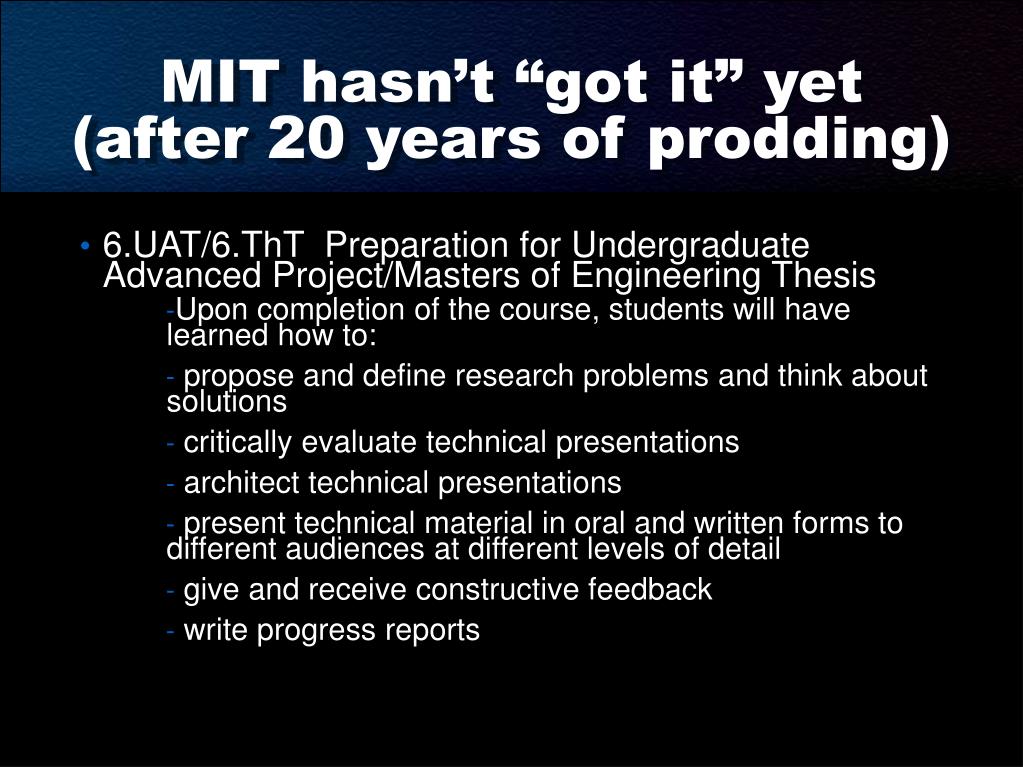 MIT hasn’t “got it” yet (after 20 years of prodding)

• 6.UAT/6.ThT Preparation for Undergraduate Advanced Project/Masters of Engineering Thesis

-Upon completion of the course, students will have learned how to:

- propose and define research problems and think about solutions

- critically evaluate technical presentations

- architect technical presentations

- present technical material in oral and written forms to different audiences at different levels of detail

- give and receive constructive feedback

- write progress reports